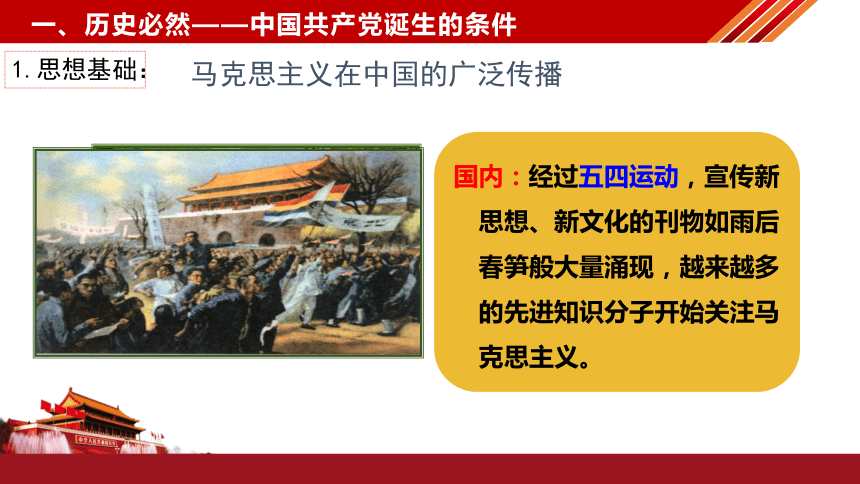 一、历史必然——中国共产党诞生的条件

1. 思想基础：

马克思主义在中国的广泛传播

国内：经过五四运动，宣传新思想、新文化的刊物如雨后春笋般大量涌现，越来越多的先进知识分子开始关注马克思主义。